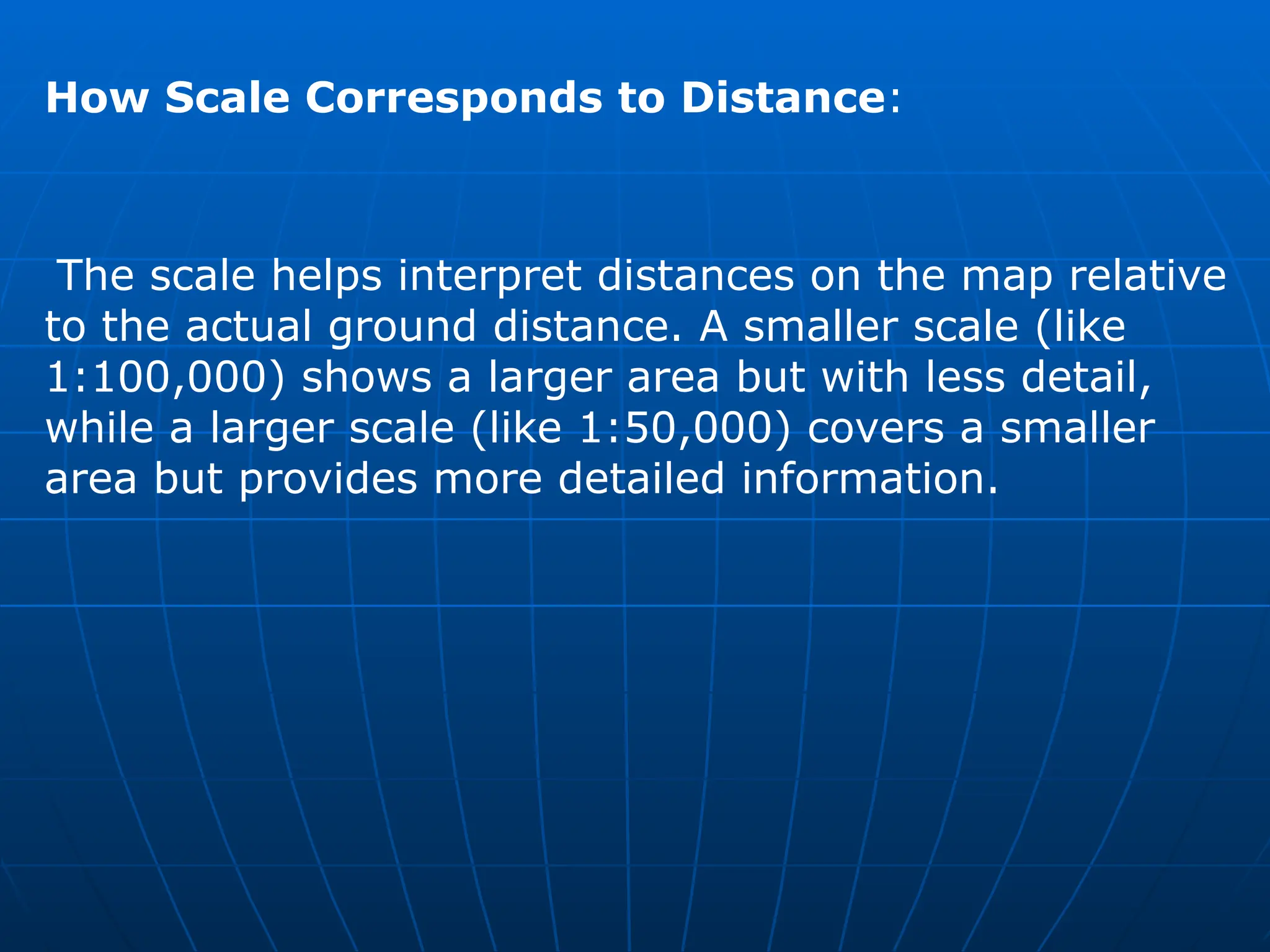 How Scale Corresponds to Distance:

The scale helps interpret distances on the map relative to the actual ground distance. A smaller scale (like 1:100,000) shows a larger area but with less detail, while a larger scale (like 1:50,000) covers a smaller area but provides more detailed information.